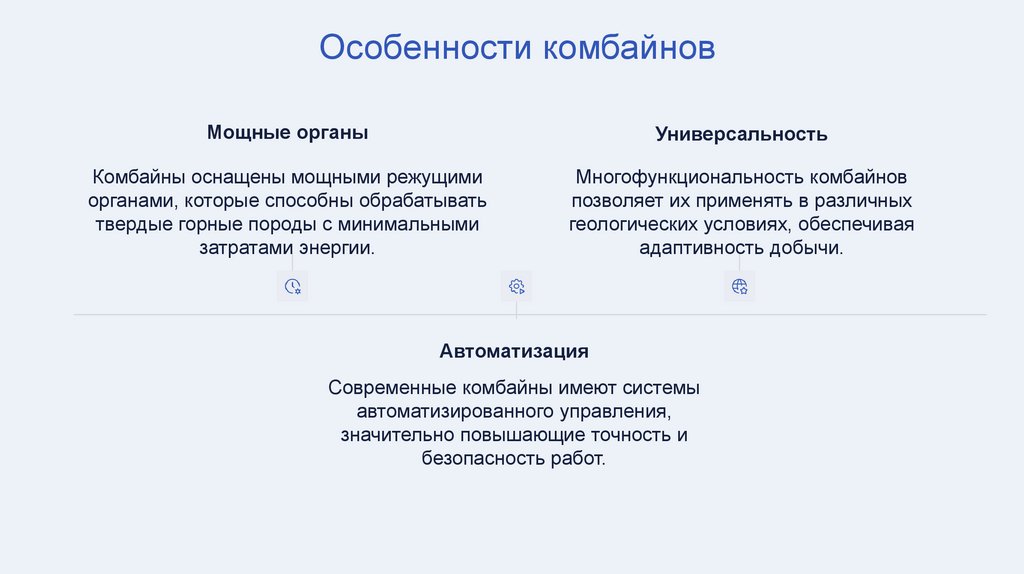 Особенности комбайнов

Мощные органы

Комбайны оснащены мощными режущими органами, которые способны обрабатывать твердые горные породы с минимальными затратами энергии.

Универсальность

Многофункциональность комбайнов позволяет их применять в различных геологических условиях, обеспечивая адаптивность добычи.

Автоматизация

Современные комбайны имеют системы автоматизированного управления, значительно повышающие точность и безопасность работ.